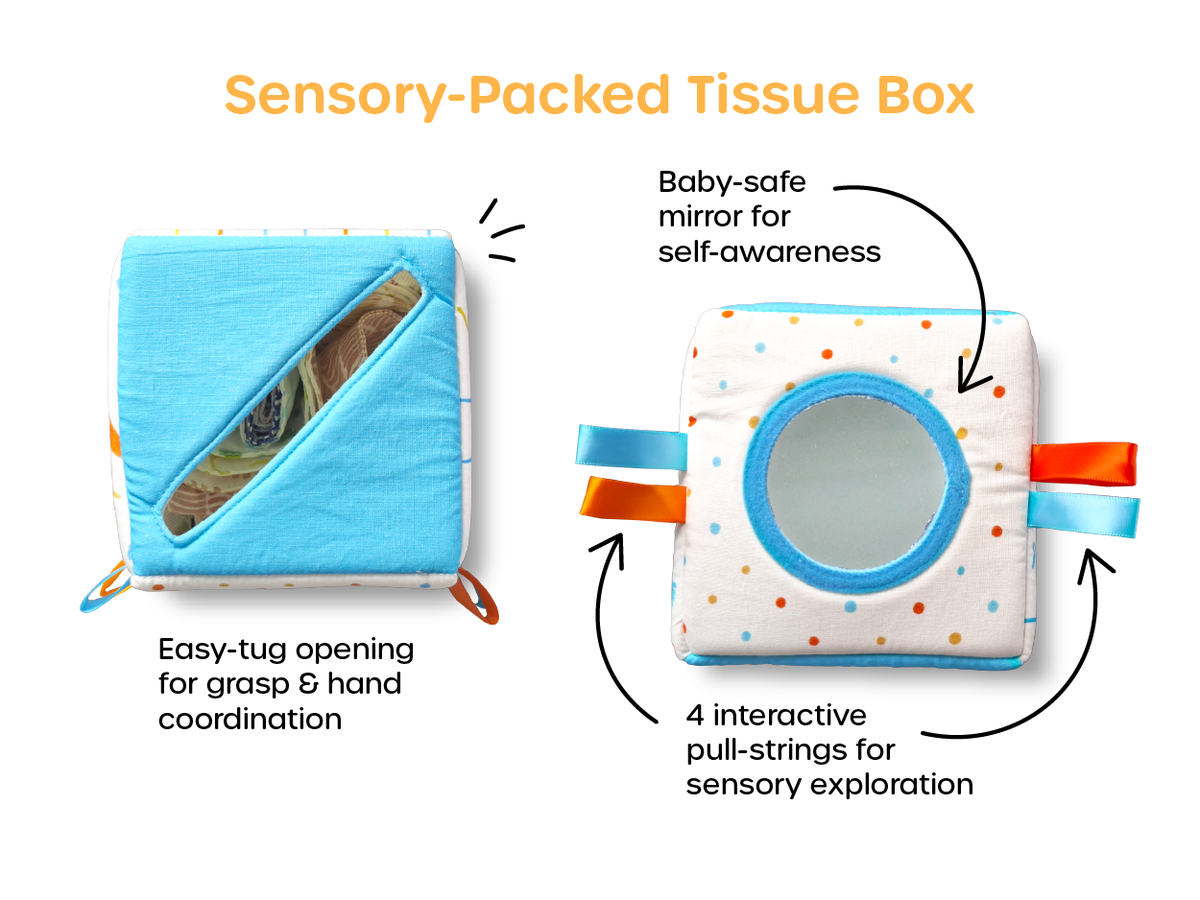 Sensory-Packed Tissue Box

Baby-safe mirror for self-awareness

Easy-tug opening for grasp & hand coordination

4 interactive pull-strings for sensory exploration